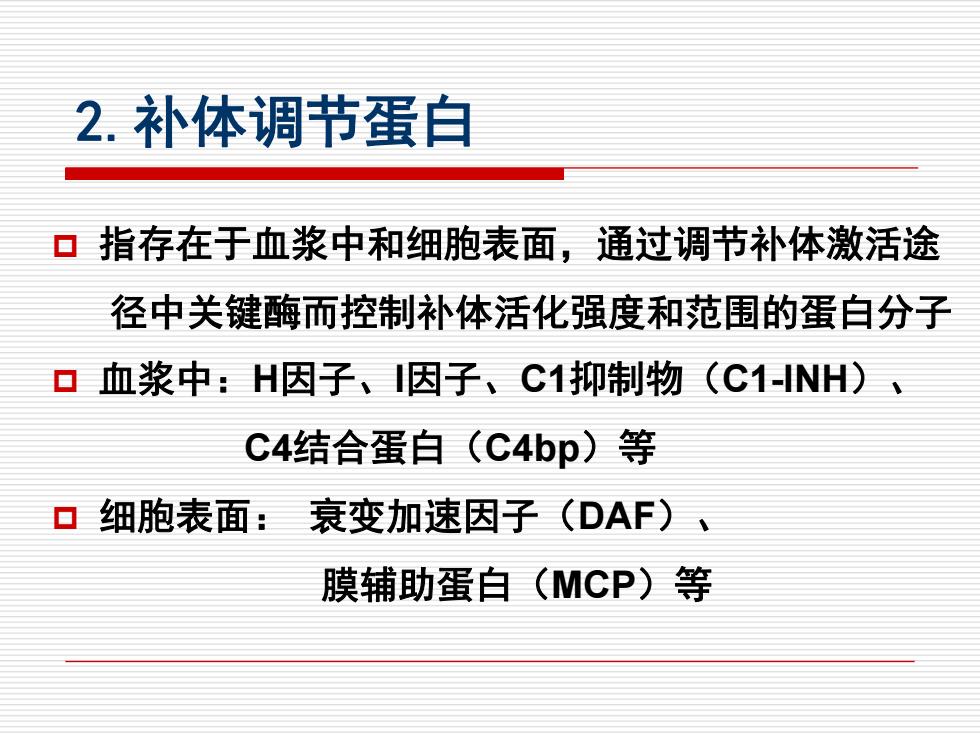 2. 补体调节蛋白

指存在于血浆中和细胞表面，通过调节补体激活途径中关键酶而控制补体活化强度和范围的蛋白分子

血浆中：H因子、I因子、C1抑制物（C1-INH）、C4结合蛋白（C4bp）等

细胞表面： 衰变加速因子（DAF）、膜辅助蛋白（MCP）等